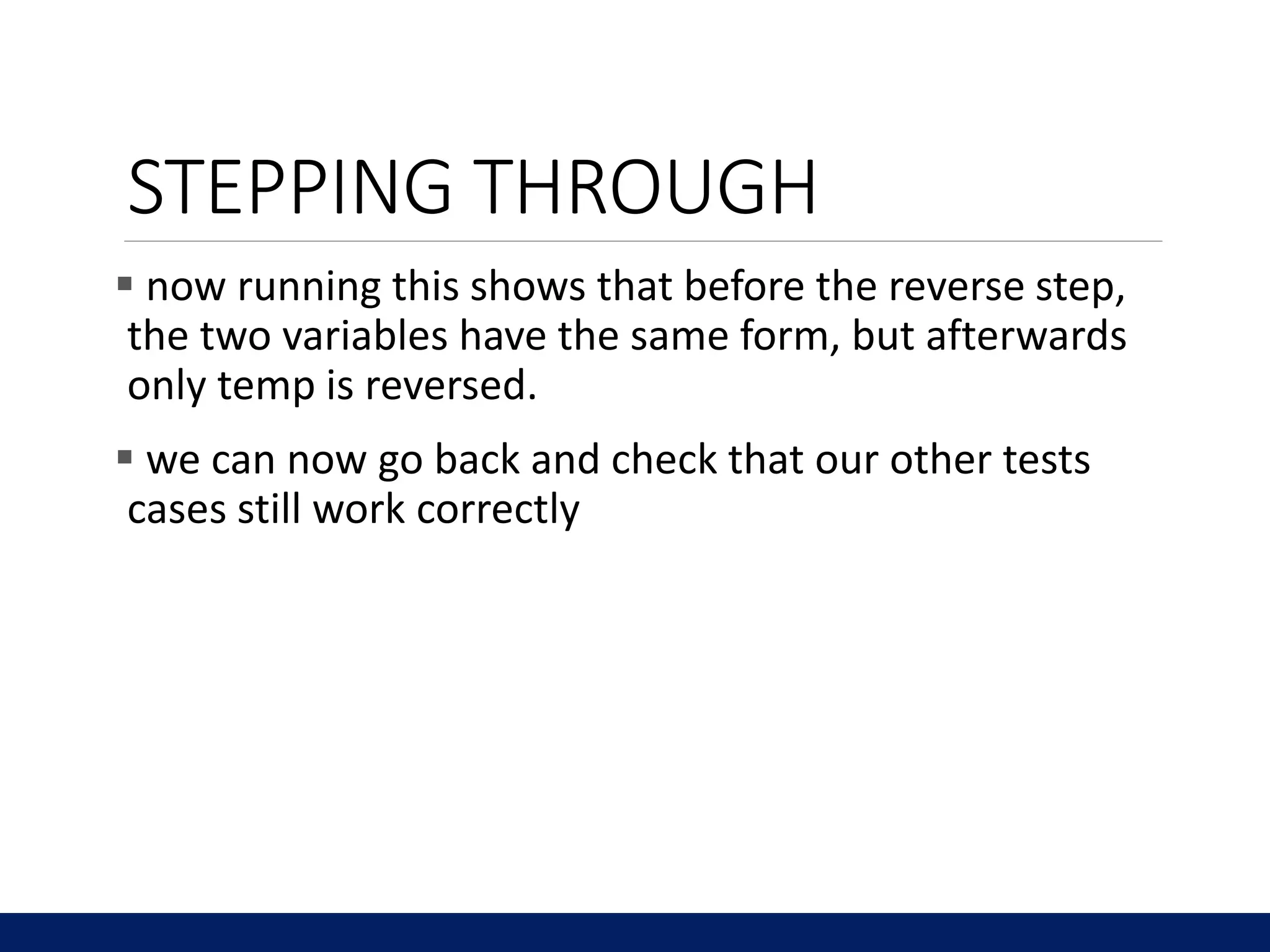 STEPPING THROUGH

▪ now running this shows that before the reverse step, the two variables have the same form, but afterwards only temp is reversed.

▪ we can now go back and check that our other tests cases still work correctly